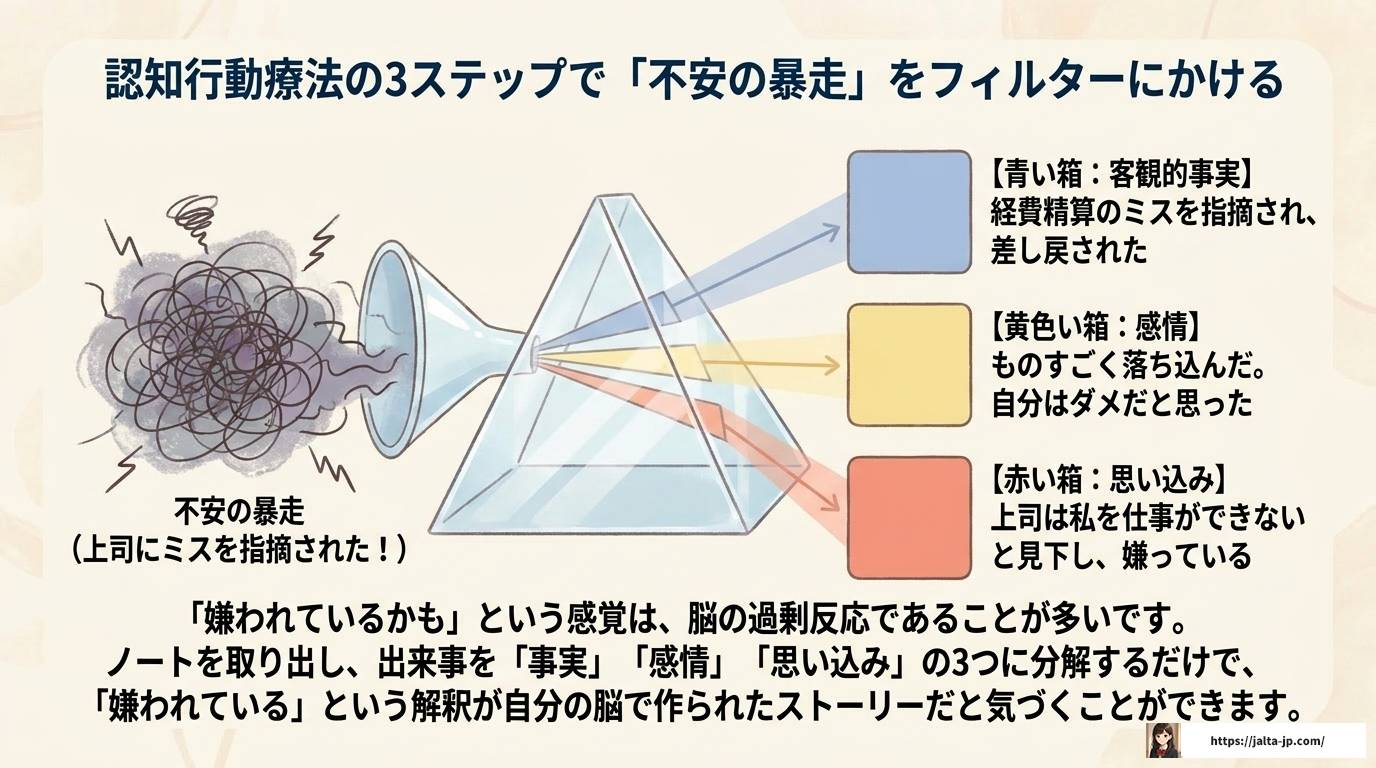 認知行動療法の3ステップで「不安の暴走」をフィルターにかける

不安の暴走
（上司にミスを指摘された！）

【青い箱：客観的事実】
経費精算のミスを指摘され、差し戻された

【黄色い箱：感情】
ものすごく落ち込んだ。自分はダメだと思った

【赤い箱：思い込み】
上司は私を仕事ができないと見下し、嫌っている

「嫌われているかも」という感覚は、脳の過剰反応であることが多いです。
ノートを取り出し、出来事を「事実」「感情」「思い込み」の3つに分解するだけで、
「嫌われている」という解釈が自分の脳で作られたストーリーだと気づくことができます。

https://jalta-jp.com/